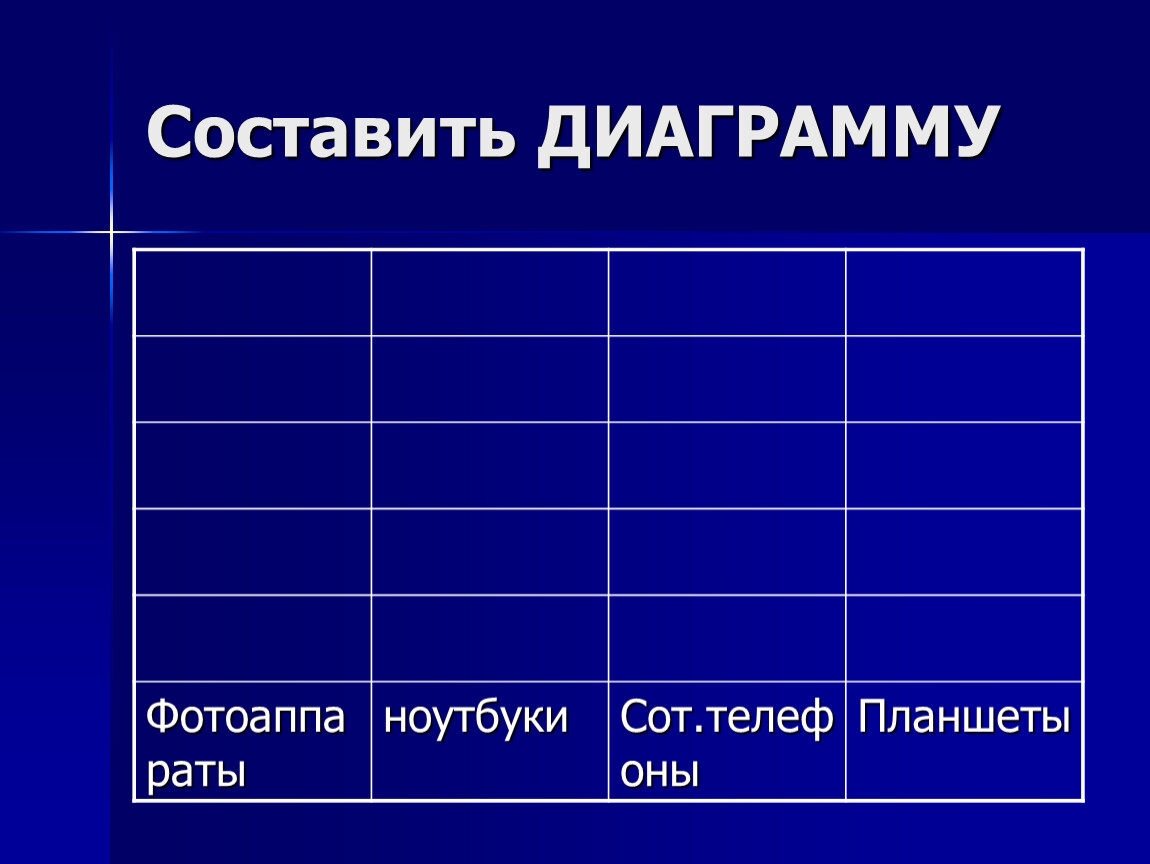 Составить ДИАГРАММУ

| | | | |
|---|---|---|---|
| | | | |
| | | | |
| | | | |
| | | | |
| | | | |
| Фотоаппараты | ноутбуки | Сот.телефоны | Планшеты |